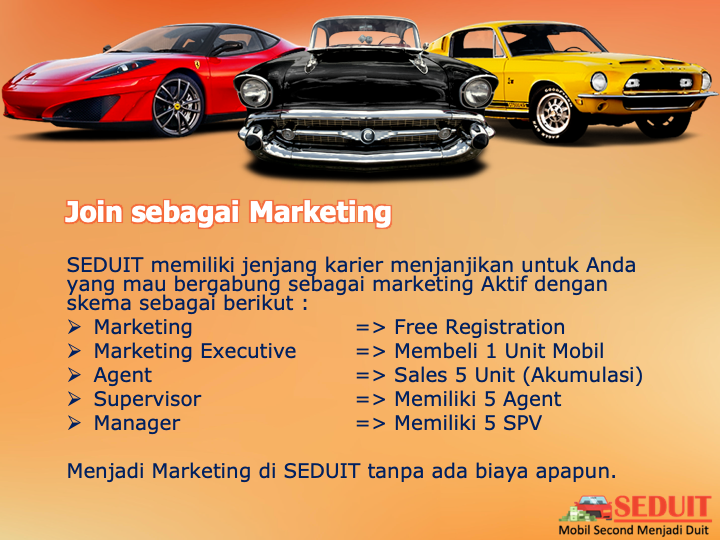 Join sebagai Marketing

SEDUIT memiliki jenjang karier menjanjikan untuk Anda yang mau bergabung sebagai marketing Aktif dengan skema sebagai berikut :

➢ Marketing => Free Registration
➢ Marketing Executive => Membeli 1 Unit Mobil
➢ Agent => Sales 5 Unit (Akumulasi)
➢ Supervisor => Memiliki 5 Agent
➢ Manager => Memiliki 5 SPV

Menjadi Marketing di SEDUIT tanpa ada biaya apapun.

SEDUIT
Mobil Second Menjadi Duit